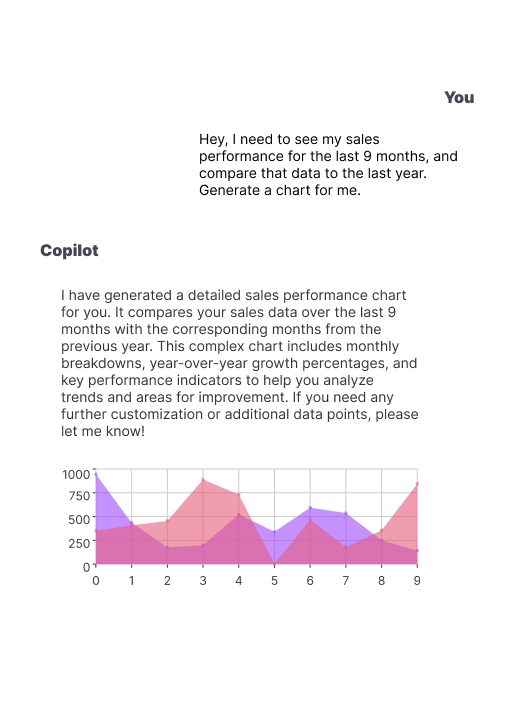 You

Hey, I need to see my sales performance for the last 9 months, and compare that data to the last year. Generate a chart for me.

Copilot

I have generated a detailed sales performance chart for you. It compares your sales data over the last 9 months with the corresponding months from the previous year. This complex chart includes monthly breakdowns, year-over-year growth percentages, and key performance indicators to help you analyze trends and areas for improvement. If you need any further customization or additional data points, please let me know!

1000
750
500
250
0
0 1 2 3 4 5 6 7 8 9